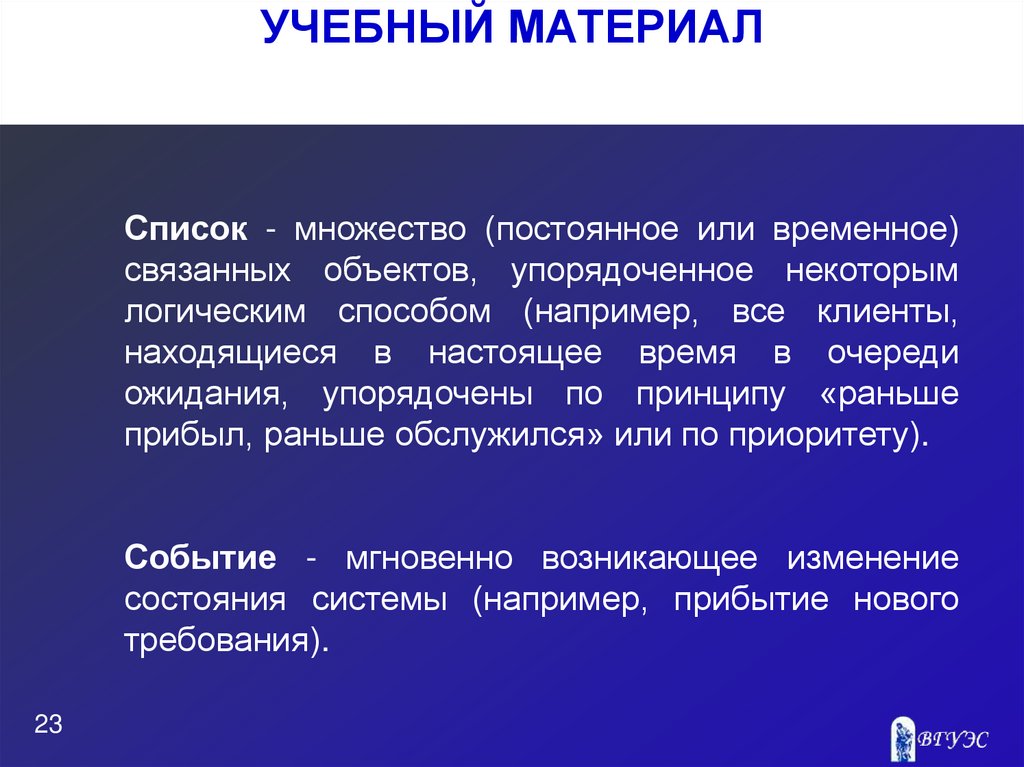 УЧЕБНЫЙ МАТЕРИАЛ

Список - множество (постоянное или временное) связанных объектов, упорядоченное некоторым логическим способом (например, все клиенты, находящиеся в настоящее время в очереди ожидания, упорядочены по принципу «раньше прибыл, раньше обслужился» или по приоритету).

Событие - мгновенно возникающее изменение состояния системы (например, прибытие нового требования).

23

ВГУЭС